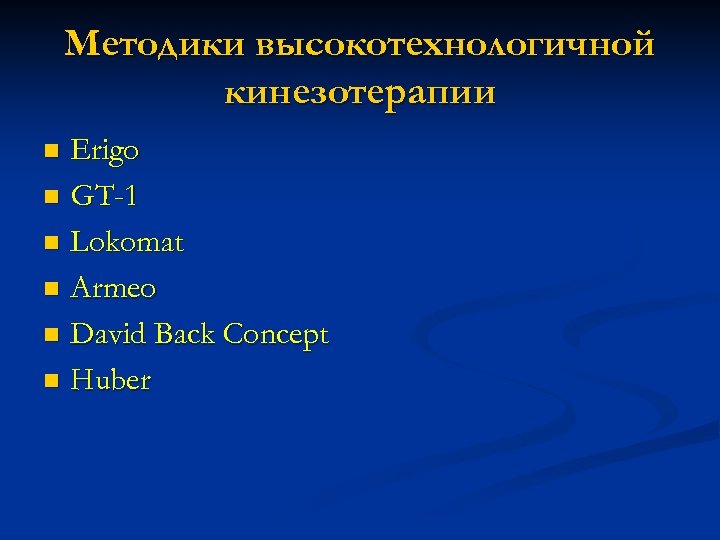 Методики высокотехнологичной кинезотерапии

- Erigo
- GT-1
- Lokomat
- Armeo
- David Back Concept
- Huber